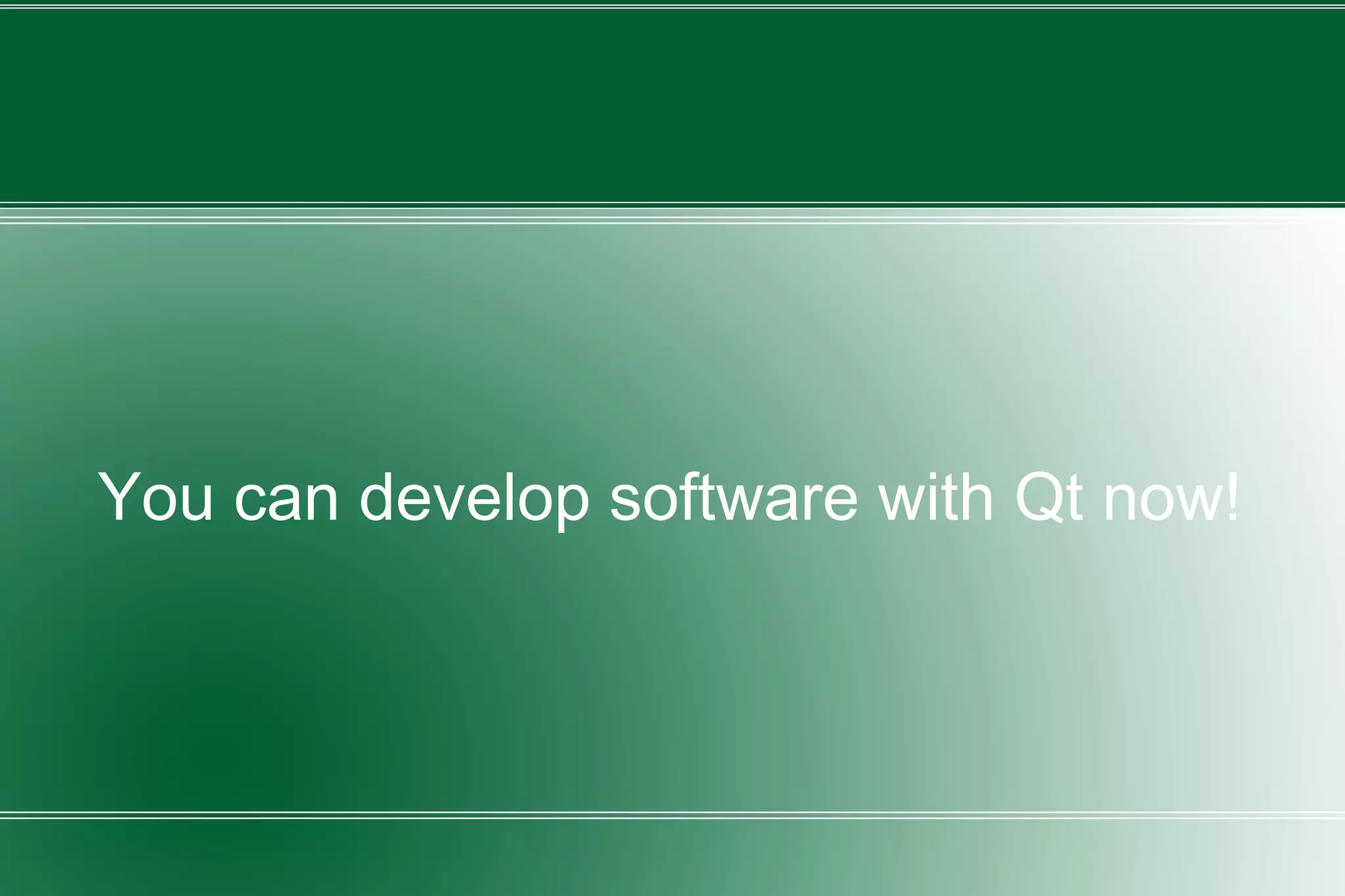 You can develop software with Qt now!